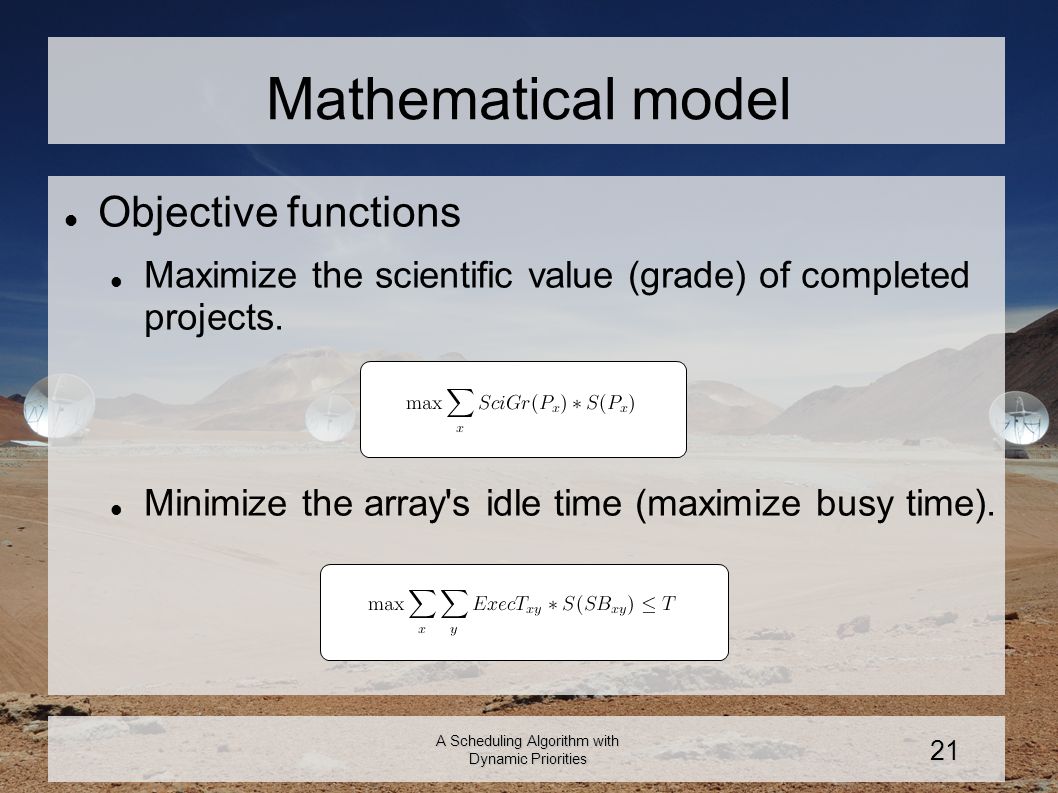 Mathematical model

Objective functions

Maximize the scientific value (grade) of completed projects.

$\max \sum_{x} SciGr(P_x) * S(P_x)$

Minimize the array's idle time (maximize busy time).

$\max \sum_{x} \sum_{y} ExecT_{xy} * S(SB_{xy}) \leq T$

A Scheduling Algorithm with Dynamic Priorities

21